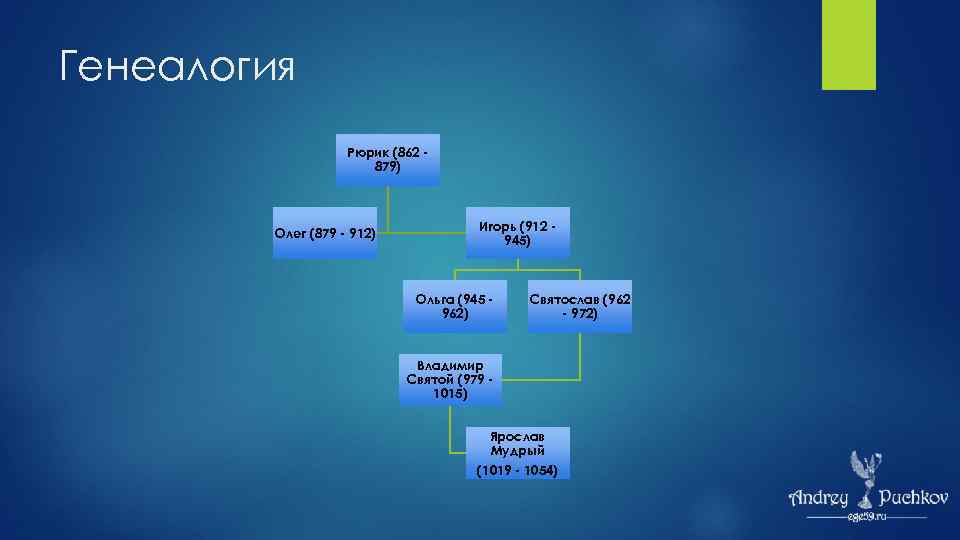 Генеалогия

Рюрик (862 - 879)

Олег (879 - 912)

Игорь (912 - 945)

Ольга (945 - 962)

Святослав (962 - 972)

Владимир Святой (979 - 1015)

Ярослав Мудрый (1019 - 1054)

Andrey Puchkov
ege59.ru